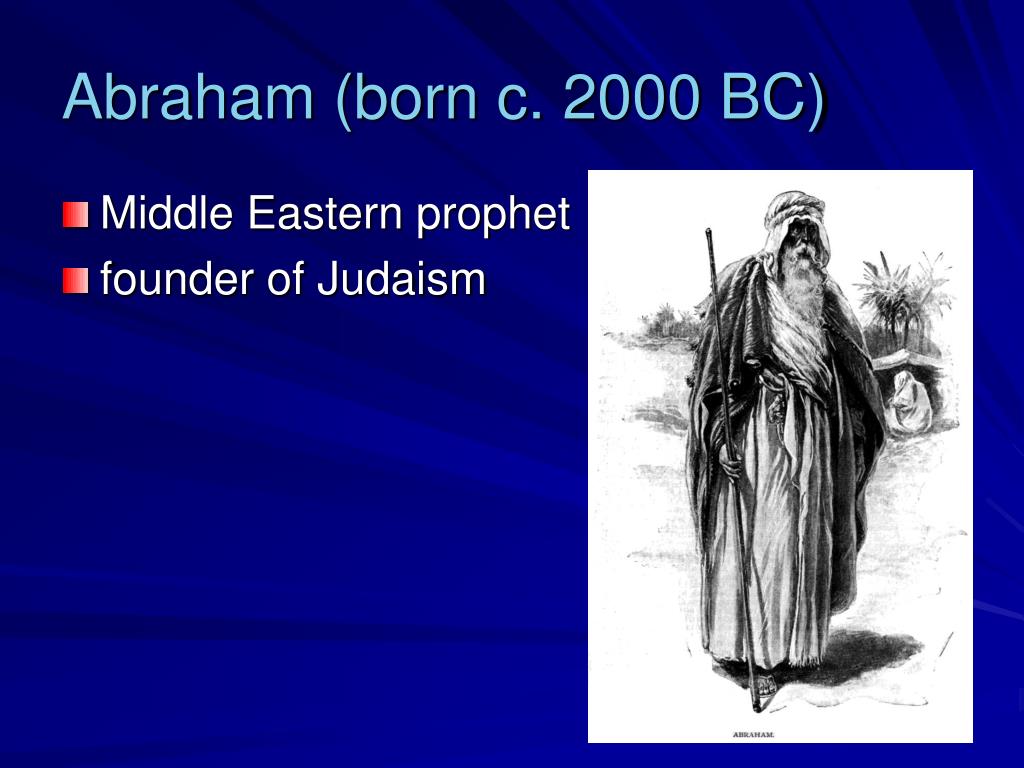 Abraham (born c. 2000 BC)

Middle Eastern prophet

founder of Judaism

ABRAHAM.